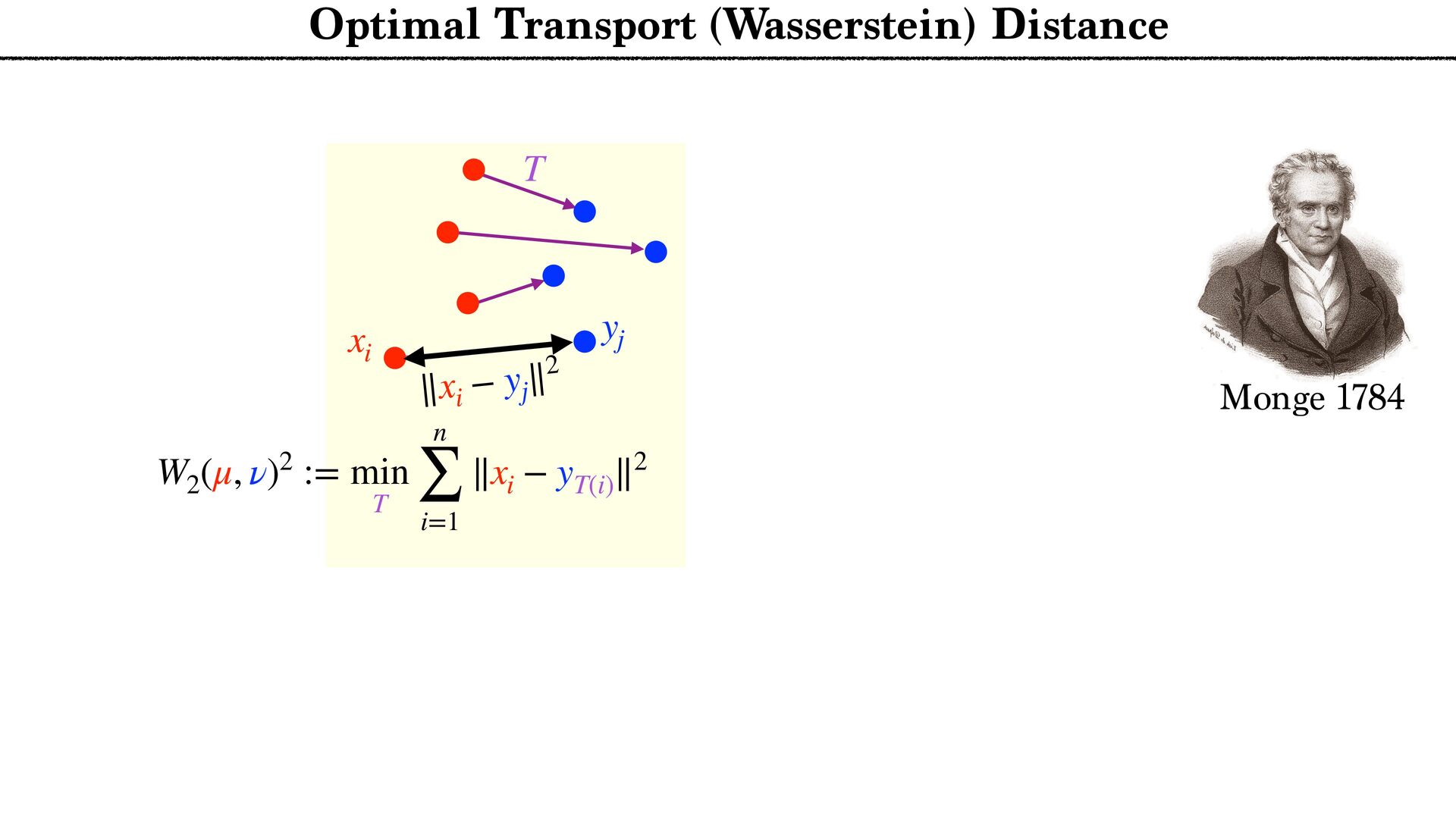 Optimal Transport (Wasserstein) Distance

$T$

$x_i$

$y_j$

$\|x_i - y_j\|^2$

$W_2(\mu, \nu)^2 := \min_{T} \sum_{i=1}^{n} \|x_i - y_{T(i)}\|^2$

Monge 1784